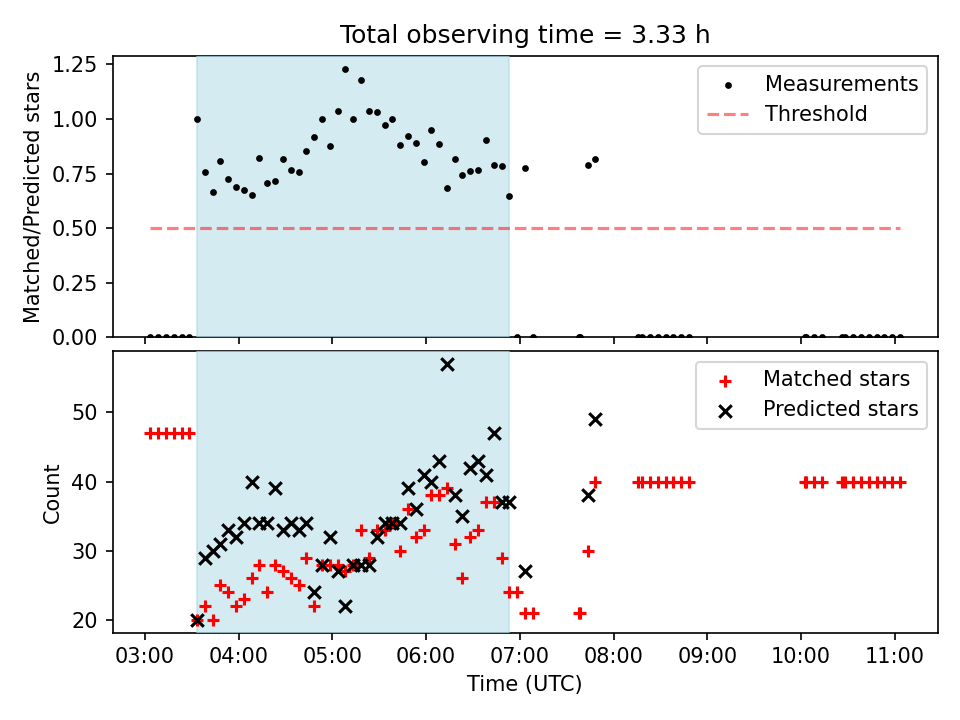 Total observing time = 3.33 h

Matched/Predicted stars

1.25
1.00
0.75
0.50
0.25
0.00

Measurements
Threshold

Count

50
40
30
20

Matched stars
Predicted stars

03:00
04:00
05:00
06:00
07:00
08:00
09:00
10:00
11:00

Time (UTC)